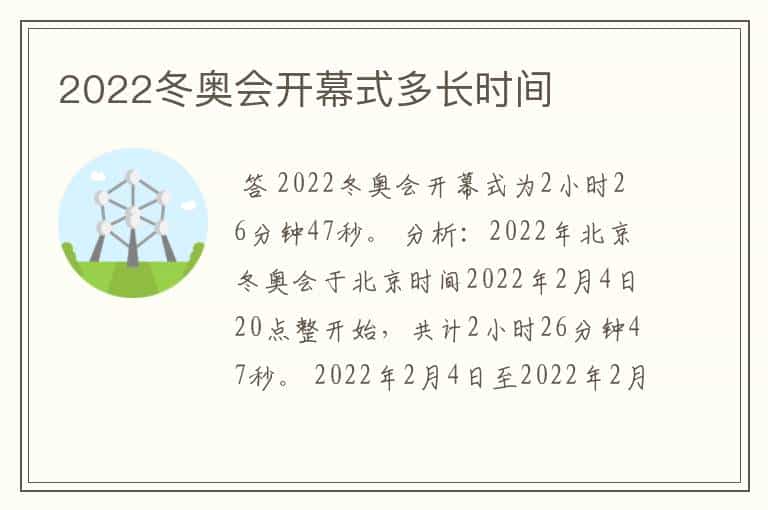 2022冬奥会开幕式多长时间

答 2022冬奥会开幕式为2小时26分钟47秒。 分析：2022年北京冬奥会于北京时间2022年2月4日20点整开始，共计2小时26分钟47秒。 2022年2月4日至2022年2月